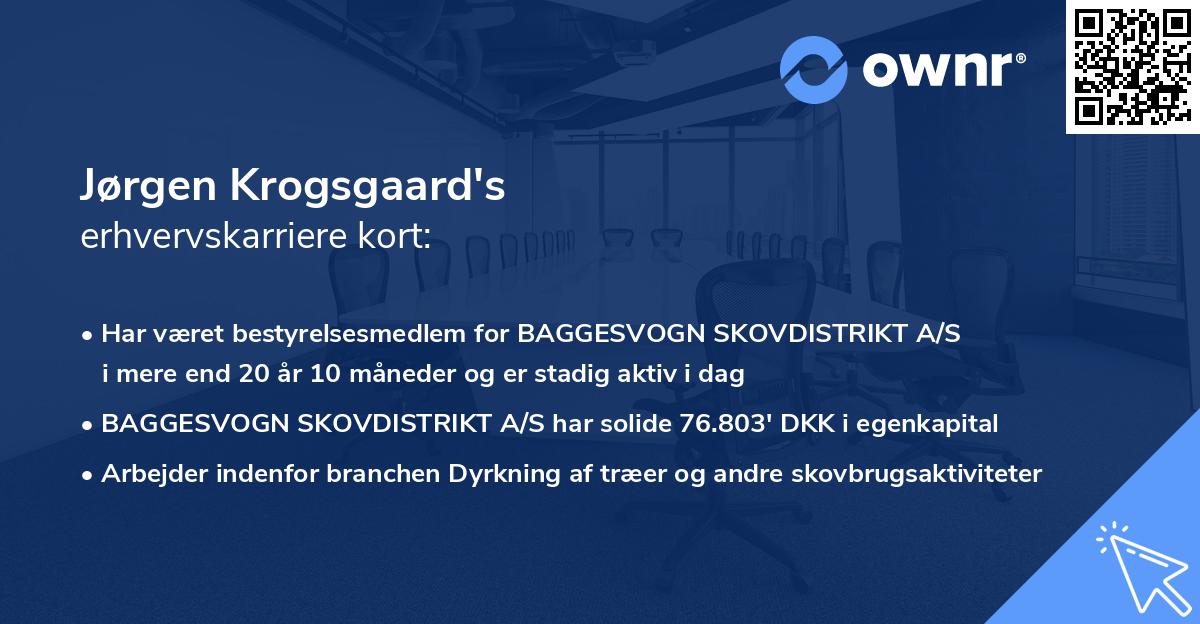 ownr®

Jørgen Krogsgaard's
erhvervskarriere kort:

• Har været bestyrelsesmedlem for BAGGESVOGN SKOVDISTRIKT A/S i mere end 20 år 10 måneder og er stadig aktiv i dag

• BAGGESVOGN SKOVDISTRIKT A/S har solide 76.803' DKK i egenkapital

• Arbejder indenfor branchen Dyrkning af træer og andre skovbrugsaktiviteter